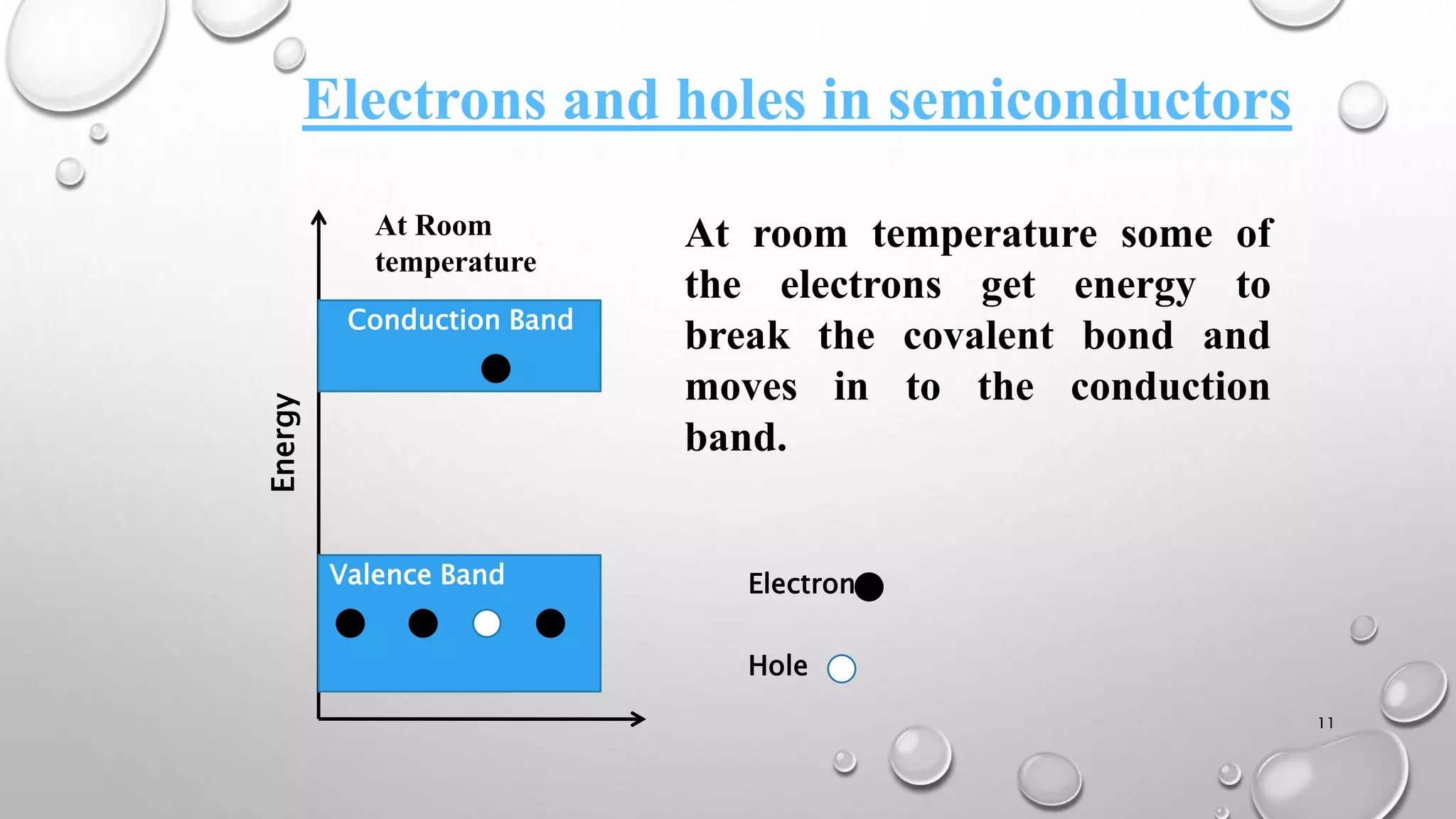 Electrons and holes in semiconductors

At Room temperature

Conduction Band

Energy

Valence Band

At room temperature some of the electrons get energy to break the covalent bond and moves in to the conduction band.

Electron

Hole

11